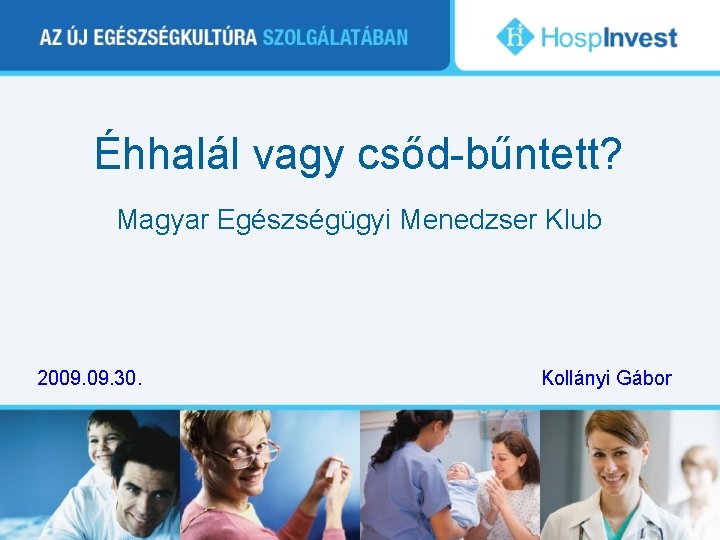 AZ ÚJ EGÉSZSÉGKULTÚRA SZOLGÁLATÁBAN

HospInvest

Éhhalál vagy csőd-bűntett?

Magyar Egészségügyi Menedzser Klub

2009.09.30.

Kollányi Gábor